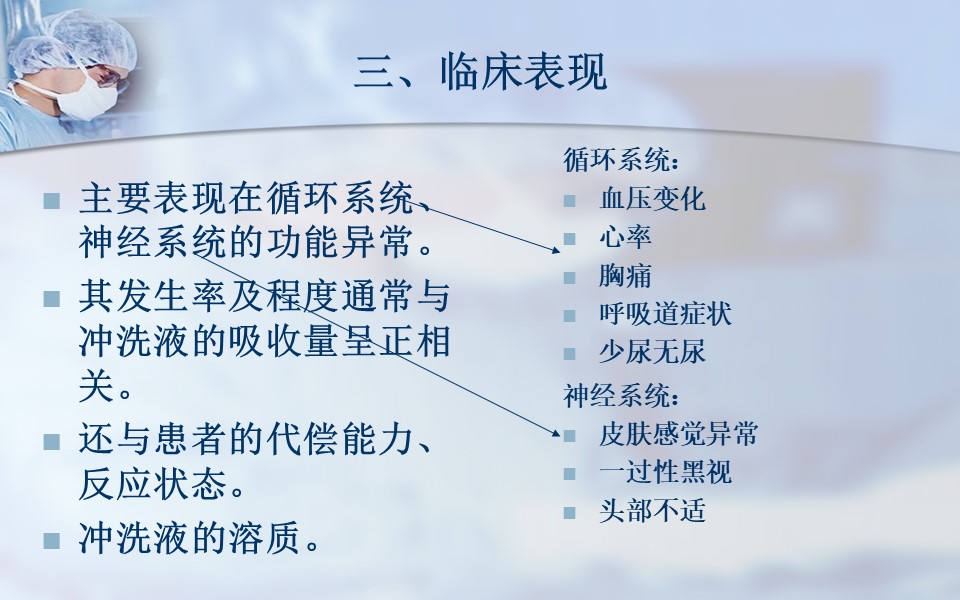 三、临床表现

主要表现在循环系统、神经系统的功能异常。

其发生率及程度通常与冲洗液的吸收量呈正相关。

还与患者的代偿能力、反应状态。

冲洗液的溶质。

循环系统：

血压变化

心率

胸痛

呼吸道症状

少尿无尿

神经系统：

皮肤感觉异常

一过性黑视

头部不适